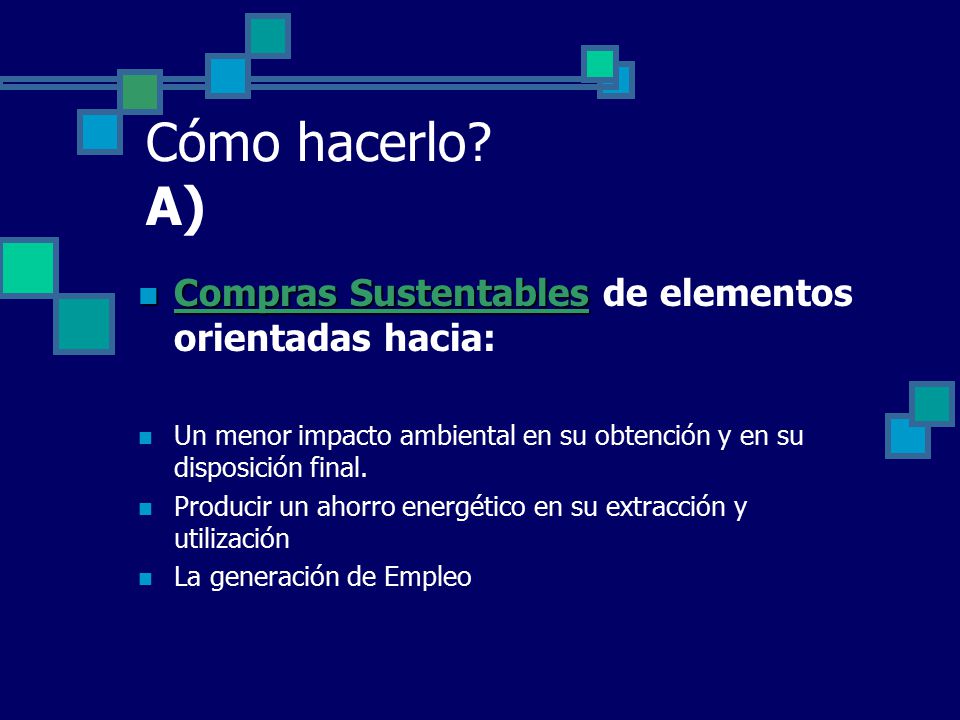 Cómo hacerlo?
A)

Compras Sustentables de elementos orientadas hacia:

Un menor impacto ambiental en su obtención y en su disposición final.
Producir un ahorro energético en su extracción y utilización
La generación de Empleo